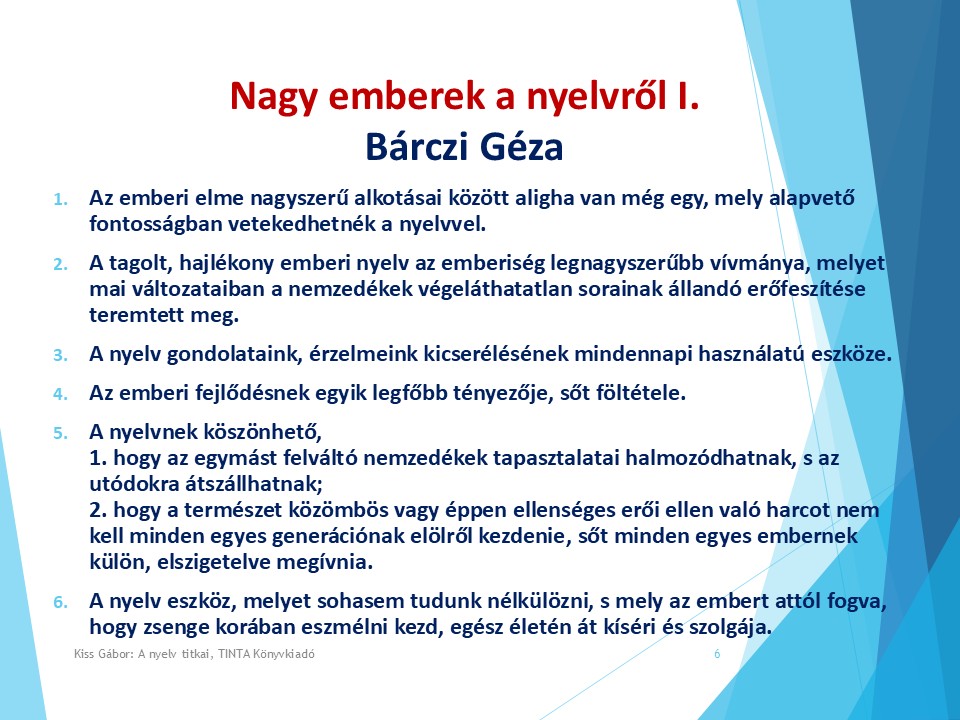 Nagy emberek a nyelvről I.
Bárczi Géza

1. Az emberi elme nagyszerű alkotásai között aligha van még egy, mely alapvető fontosságban vetekedhetnék a nyelvvel.

2. A tagolt, hajlékony emberi nyelv az emberiség legnagyszerűbb vívmánya, melyet mai változataiban a nemzedékek végeláthatatlan sorainak állandó erőfeszítése teremtett meg.

3. A nyelv gondolataink, érzelmeink kicserélésének mindennapi használatú eszköze.

4. Az emberi fejlődésnek egyik legfőbb tényezője, sőt föltétele.

5. A nyelvnek köszönhető,
1. hogy az egymást felváltó nemzedékek tapasztalatai halmozódhatnak, s az utódokra átszállhatnak;
2. hogy a természet közömbös vagy éppen ellenséges erői ellen való harcot nem kell minden egyes generációnak elölről kezdenie, sőt minden egyes embernek külön, elszigetelve megívnia.

6. A nyelv eszköz, melyet sohasem tudunk nélkülözni, s mely az embert attól fogva, hogy zsenge korában eszmélni kezd, egész életén át kíséri és szolgája.

Kiss Gábor: A nyelv titkai, TINTA Könyvkiadó

6